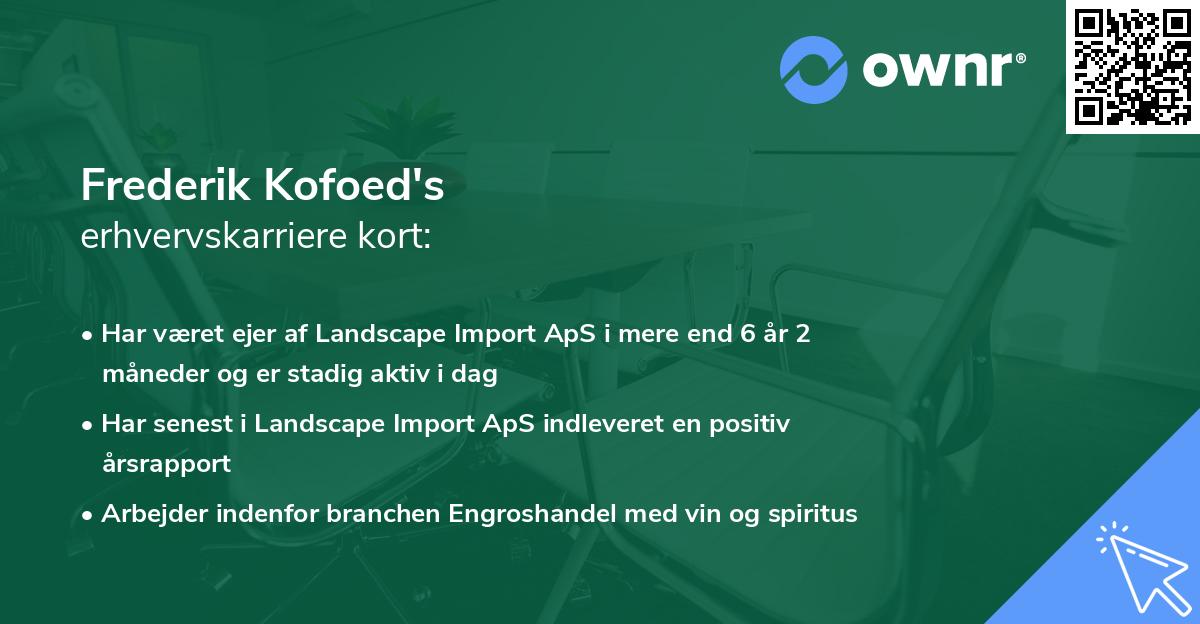 ownr®

Frederik Kofoed's
erhvervskarriere kort:

• Har været ejer af Landscape Import ApS i mere end 6 år 2 måneder og er stadig aktiv i dag
• Har senest i Landscape Import ApS indleveret en positiv årsrapport
• Arbejder indenfor branchen Engroshandel med vin og spiritus